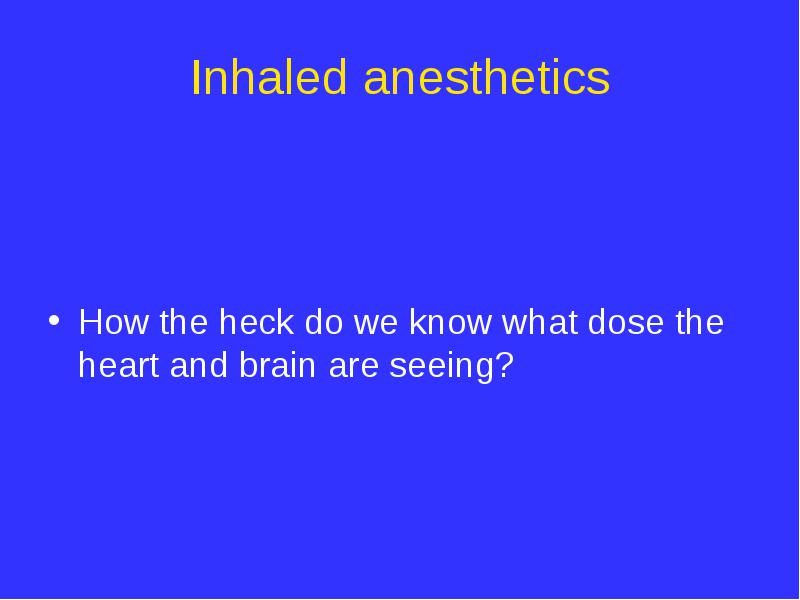 Inhaled anesthetics

• How the heck do we know what dose the heart and brain are seeing?